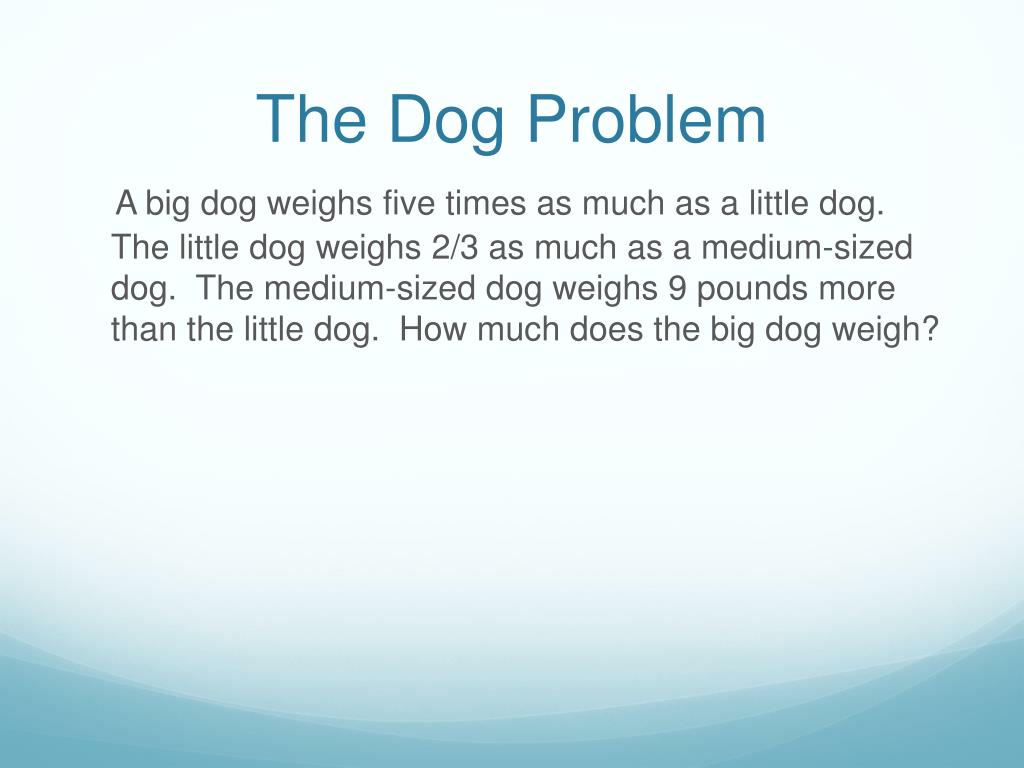 The Dog Problem

A big dog weighs five times as much as a little dog. The little dog weighs 2/3 as much as a medium-sized dog. The medium-sized dog weighs 9 pounds more than the little dog. How much does the big dog weigh?